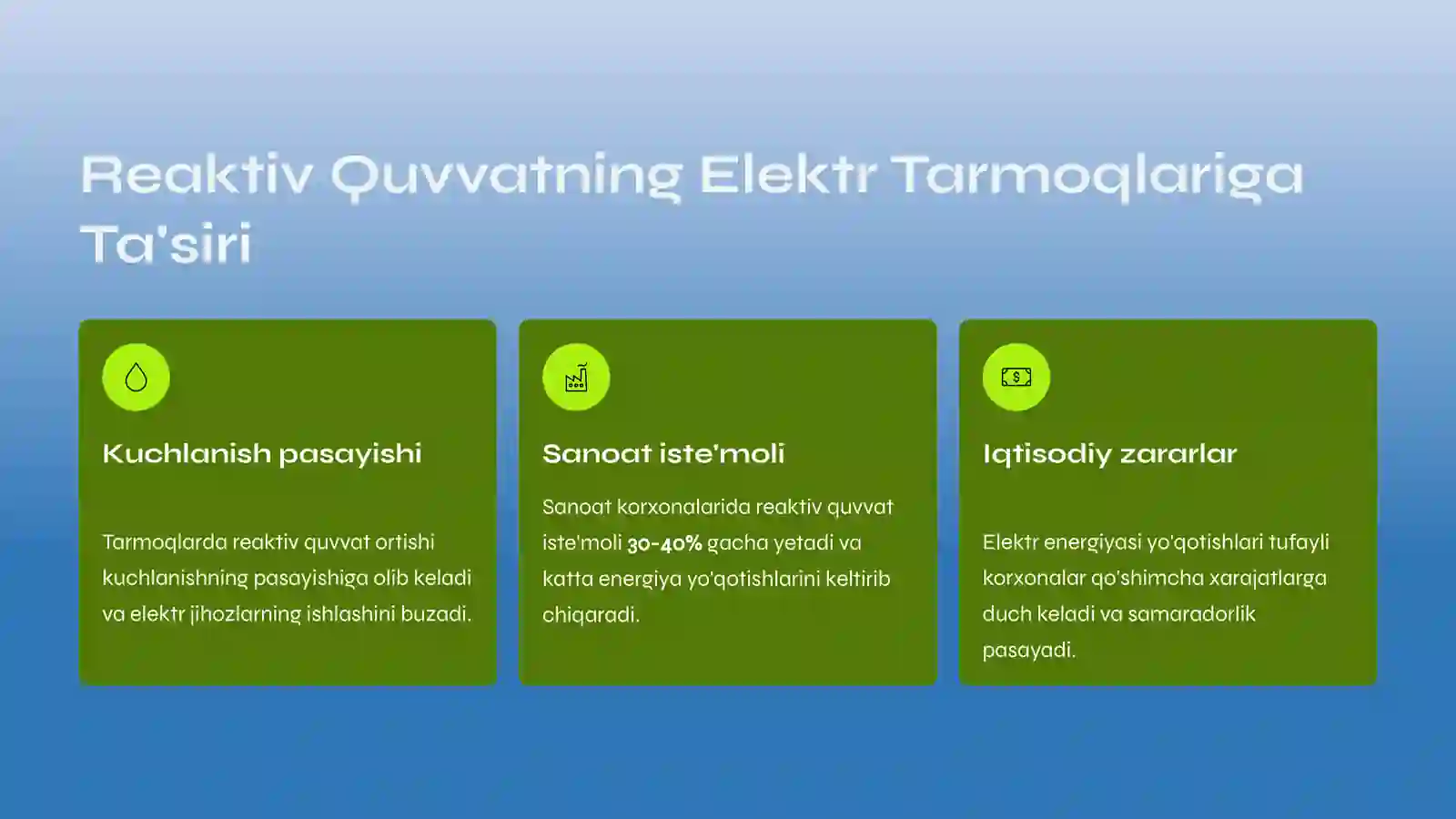 Reaktiv Quvvatning Elektr Tarmoqlariga Ta'siri

Kuchlanish pasayishi

Tarmoqlarda reaktiv quvvat ortishi kuchlanishning pasayishiga olib keladi va elektr jihozlarning ishlashini buzadi.

Sanoat iste'moli

Sanoat korxonalarida reaktiv quvvat iste'moli 30-40% gacha yetadi va katta energiya yo'qotishlarini keltirib chiqaradi.

Iqtisodiy zararlar

Elektr energiyasi yo'qotishlari tufayli korxonalar qo'shimcha xarajatlarga duch keladi va samaradorlik pasayadi.